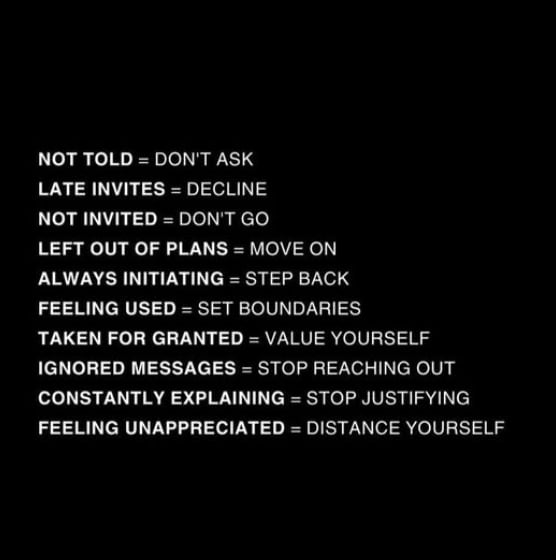 NOT TOLD = DON'T ASK
LATE INVITES = DECLINE
NOT INVITED = DON'T GO
LEFT OUT OF PLANS = MOVE ON
ALWAYS INITIATING = STEP BACK
FEELING USED = SET BOUNDARIES
TAKEN FOR GRANTED = VALUE YOURSELF
IGNORED MESSAGES = STOP REACHING OUT
CONSTANTLY EXPLAINING = STOP JUSTIFYING
FEELING UNAPPRECIATED = DISTANCE YOURSELF